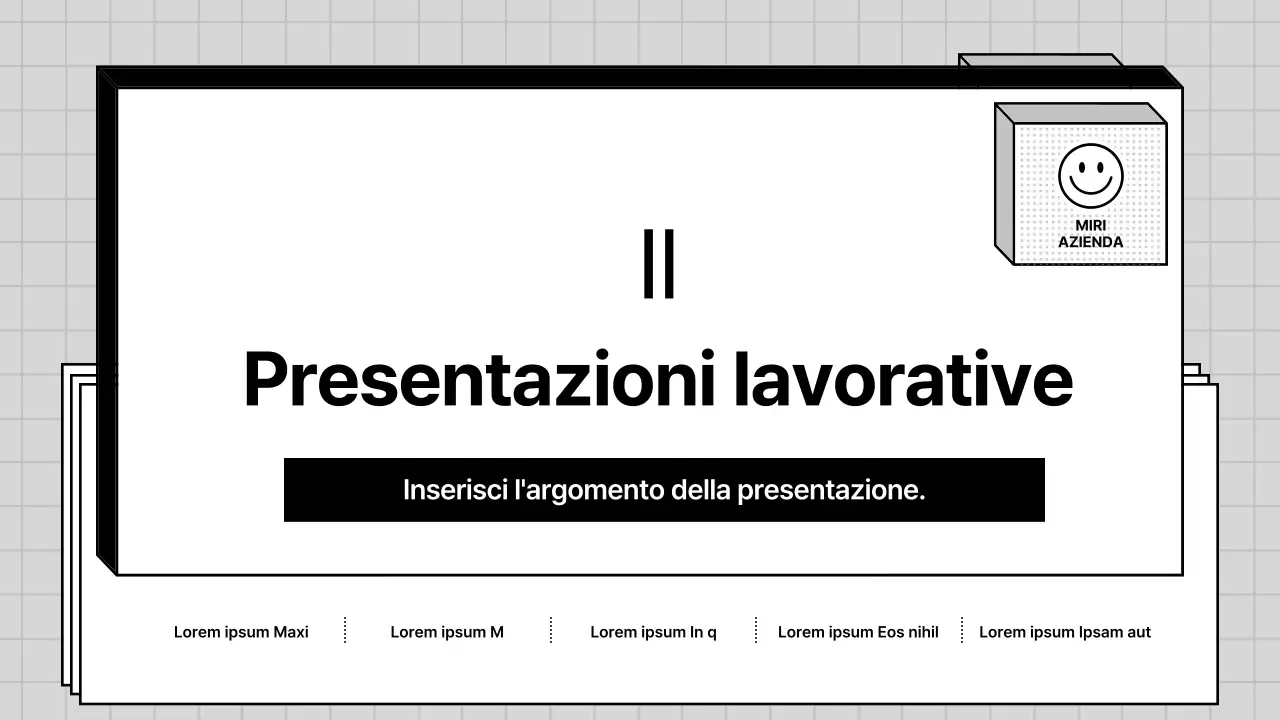 MIRI
AZIENDA

||

Presentazioni lavorative

Inserisci l'argomento della presentazione.

Lorem ipsum Maxi

Lorem ipsum M

Lorem ipsum In q

Lorem ipsum Eos nihil

Lorem ipsum Ipsam aut